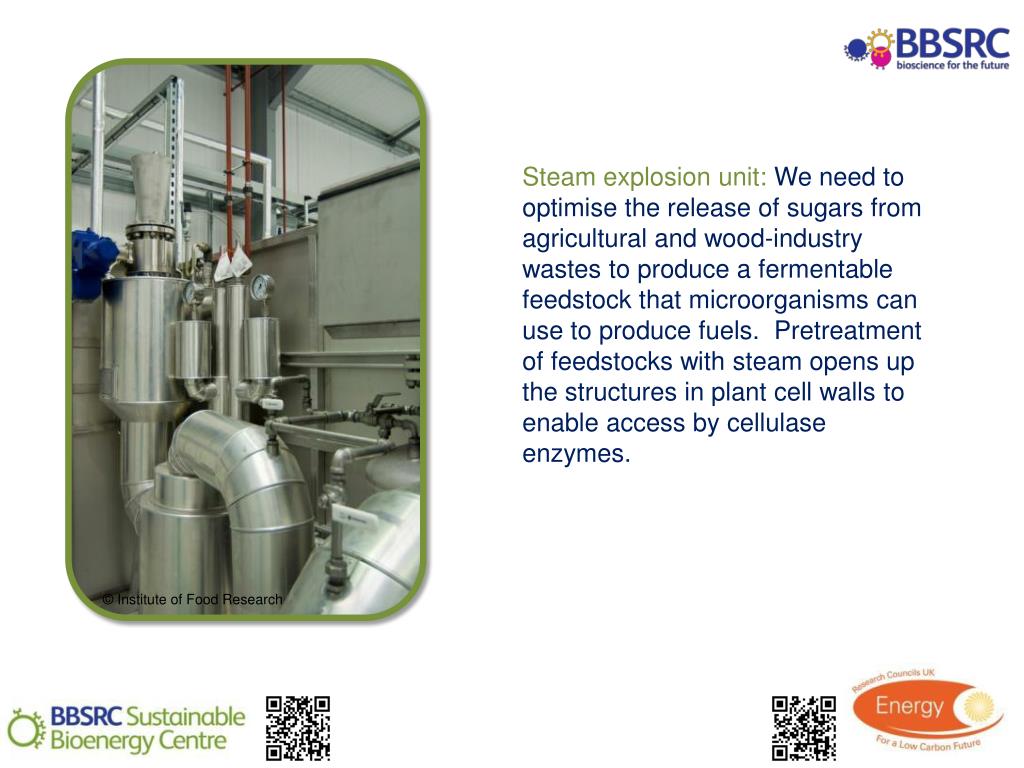 BBSRC
bioscience for the future

Steam explosion unit: We need to optimise the release of sugars from agricultural and wood-industry wastes to produce a fermentable feedstock that microorganisms can use to produce fuels. Pretreatment of feedstocks with steam opens up the structures in plant cell walls to enable access by cellulase enzymes.

© Institute of Food Research

BBSRC Sustainable Bioenergy Centre

Research Councils UK
Energy
For a Low Carbon Future